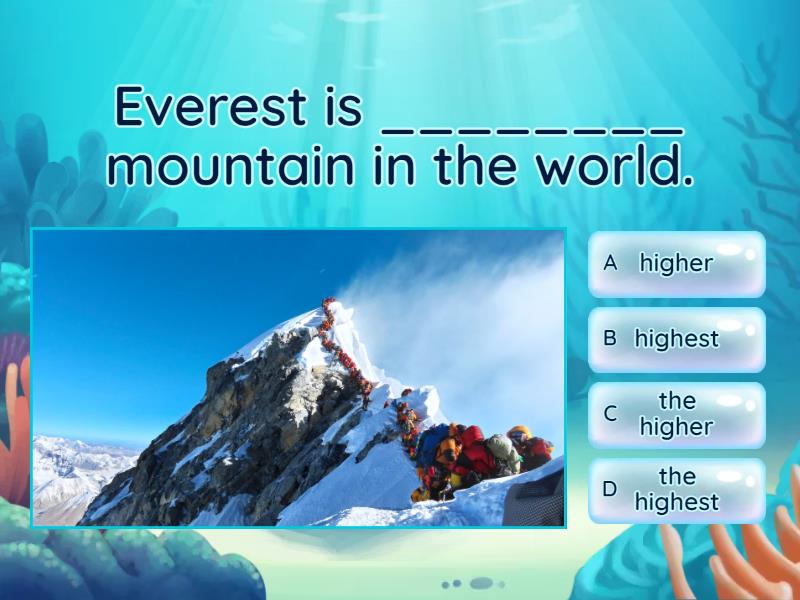 Everest is _________ mountain in the world.

A higher

B highest

C the higher

D the highest